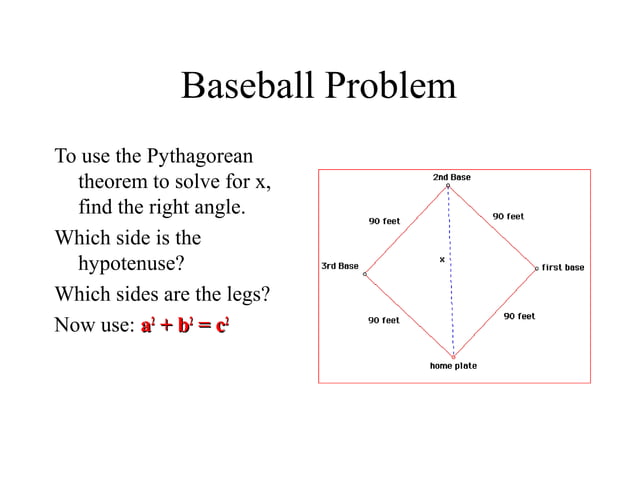 Baseball Problem

To use the Pythagorean theorem to solve for x, find the right angle.

Which side is the hypotenuse?

Which sides are the legs?

Now use: $a^2 + b^2 = c^2$

2nd Base

90 feet

90 feet

3rd Base

x

first base

90 feet

90 feet

home plate